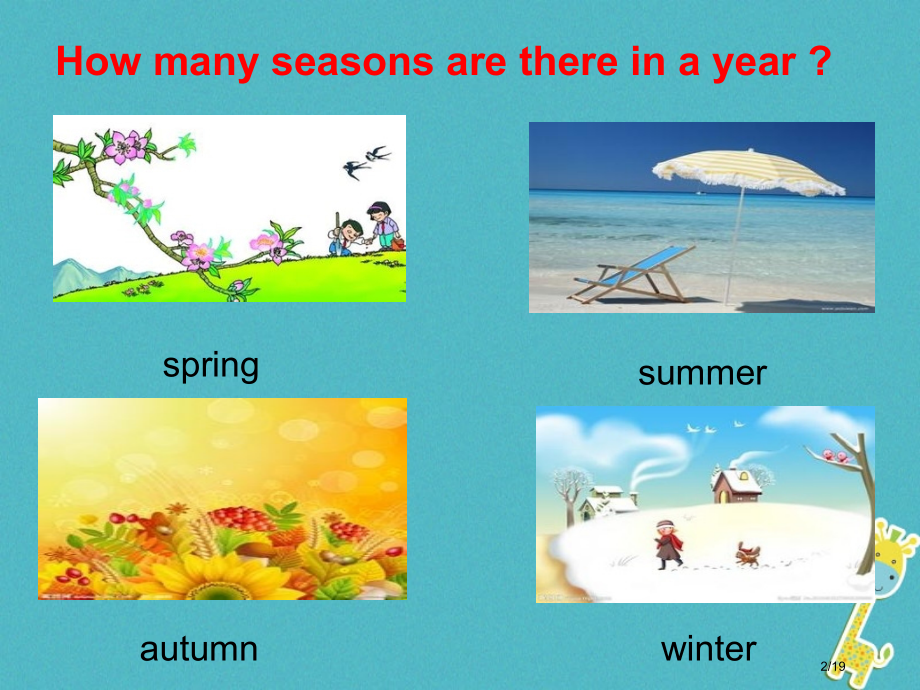 How many seasons are there in a year ?

spring

summer

autumn

winter

2/19